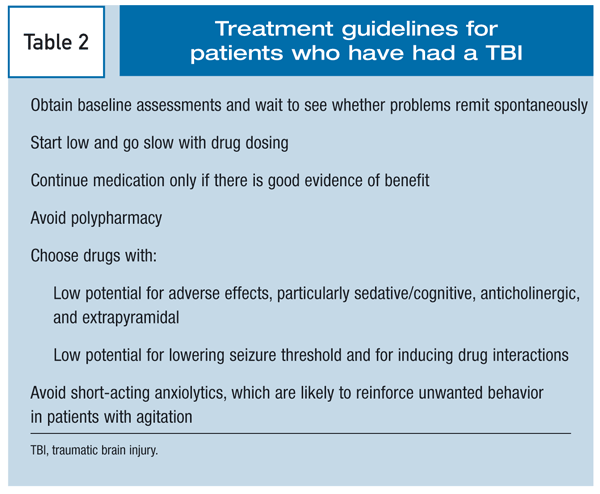 Table 2

Treatment guidelines for patients who have had a TBI

Obtain baseline assessments and wait to see whether problems remit spontaneously

Start low and go slow with drug dosing

Continue medication only if there is good evidence of benefit

Avoid polypharmacy

Choose drugs with:

Low potential for adverse effects, particularly sedative/cognitive, anticholinergic, and extrapyramidal

Low potential for lowering seizure threshold and for inducing drug interactions

Avoid short-acting anxiolytics, which are likely to reinforce unwanted behavior in patients with agitation

TBI, traumatic brain injury.